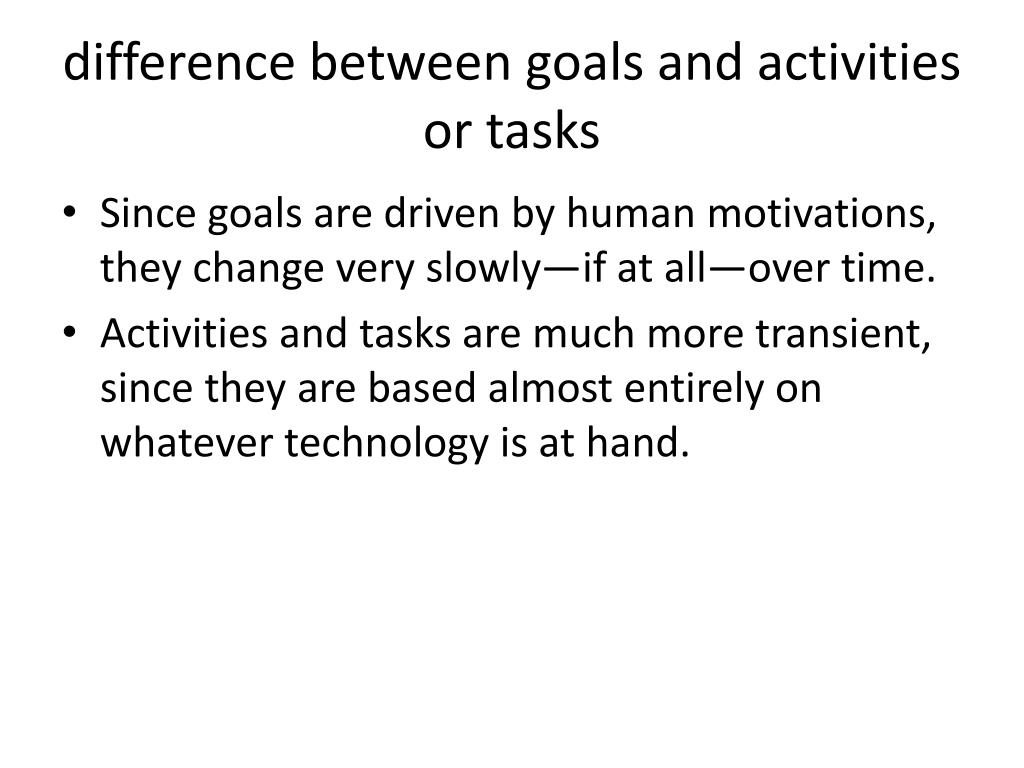 difference between goals and activities or tasks

• Since goals are driven by human motivations, they change very slowly—if at all—over time.
• Activities and tasks are much more transient, since they are based almost entirely on whatever technology is at hand.